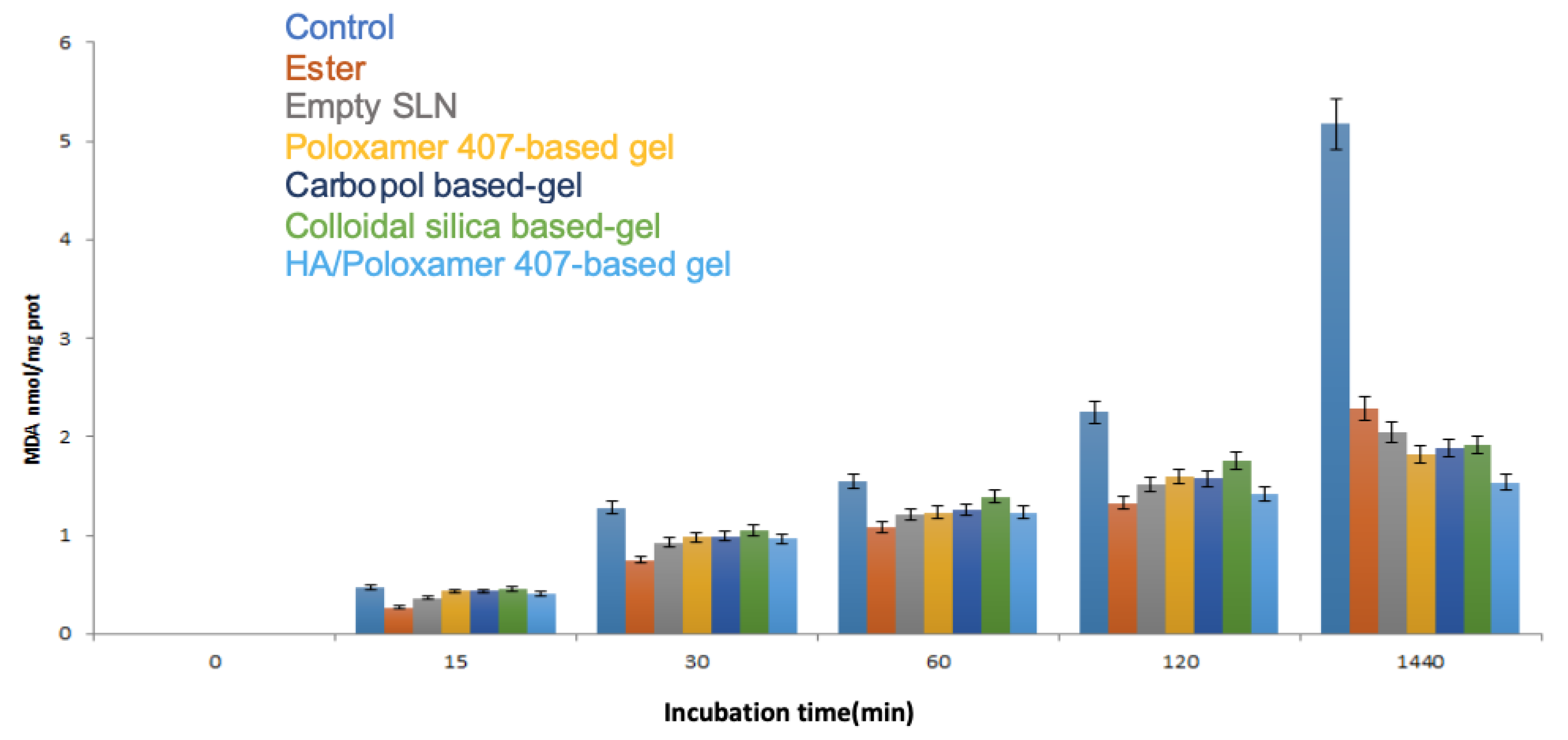 Control
Ester
Empty SLN
Poloxamer 407-based gel
Carbopol based-gel
Colloidal silica based-gel
HA/Poloxamer 407-based gel

MDA nmol/mg prot

6
5
4
3
2
1
0

0
15
30
60
120
1440

Incubation time(min)